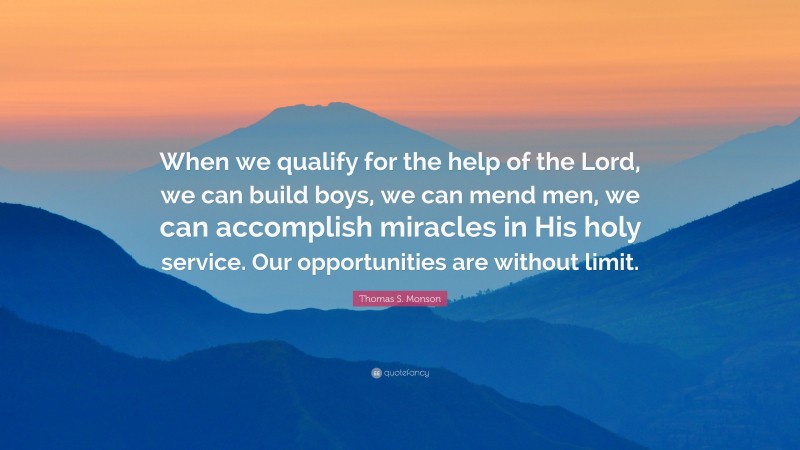 When we qualify for the help of the Lord, we can build boys, we can mend men, we can accomplish miracles in His holy service. Our opportunities are without limit.

Thomas S. Monson

quotefancy